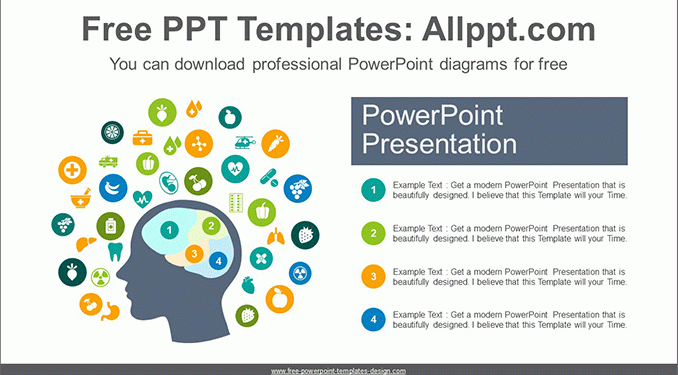 Free PPT Templates: Allppt.com

You can download professional PowerPoint diagrams for free

1
2
3
4

PowerPoint Presentation

1 Example Text : Get a modern PowerPoint Presentation that is beautifully designed. I believe that this Template will your Time.

2 Example Text : Get a modern PowerPoint Presentation that is beautifully designed. I believe that this Template will your Time.

3 Example Text : Get a modern PowerPoint Presentation that is beautifully designed. I believe that this Template will your Time.

4 Example Text : Get a modern PowerPoint Presentation that is beautifully designed. I believe that this Template will your Time.

www.free-powerpoint-templates-design.com